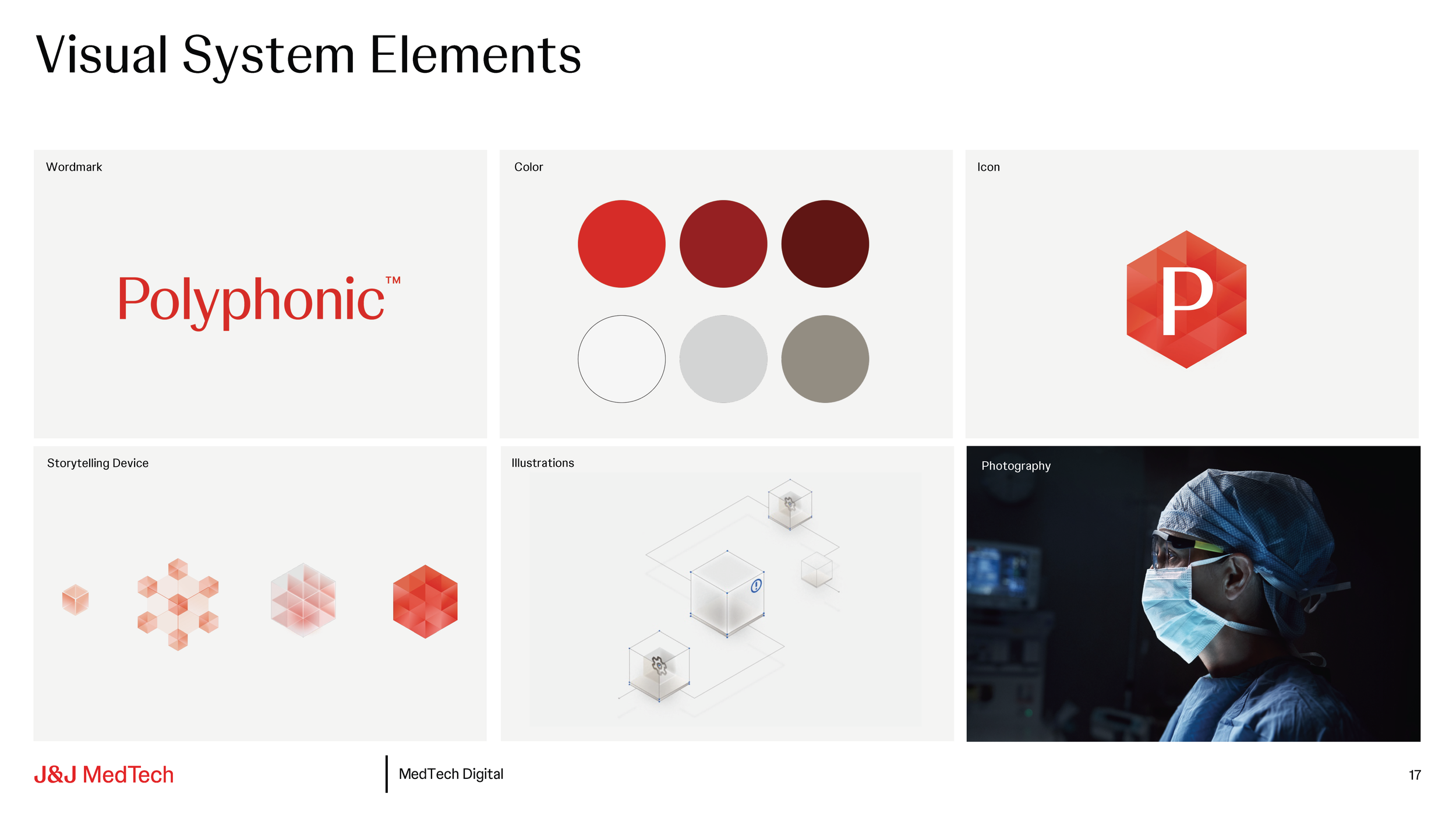 Visual System Elements

Wordmark

Polyphonic™

Color

Icon

P

Storytelling Device

Illustrations

Photography

J&J MedTech

MedTech Digital

17